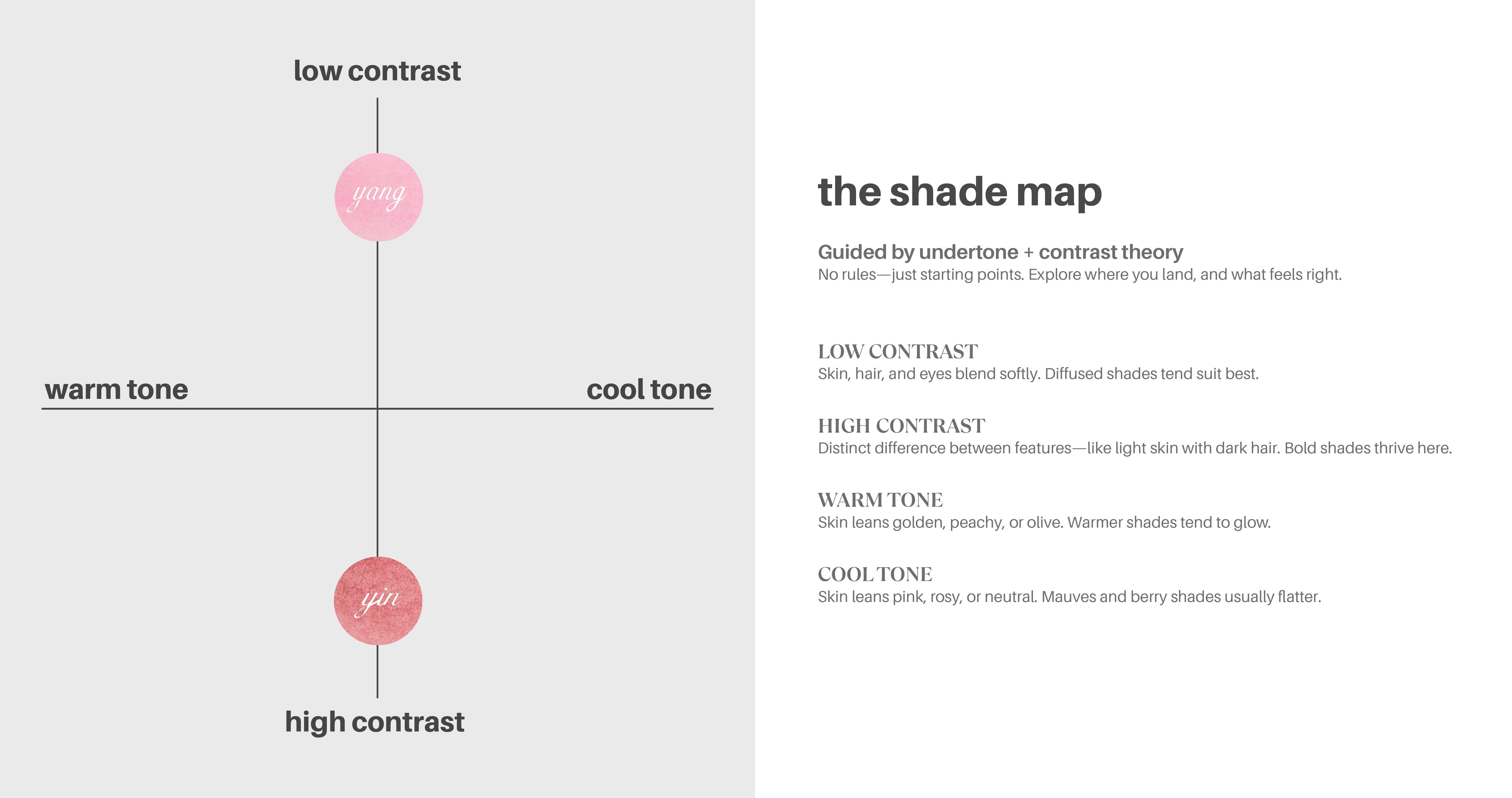 low contrast

yang

warm tone

cool tone

yin

high contrast

the shade map

Guided by undertone + contrast theory
No rules—just starting points. Explore where you land, and what feels right.

LOW CONTRAST
Skin, hair, and eyes blend softly. Diffused shades tend suit best.

HIGH CONTRAST
Distinct difference between features—like light skin with dark hair. Bold shades thrive here.

WARM TONE
Skin leans golden, peachy, or olive. Warmer shades tend to glow.

COOL TONE
Skin leans pink, rosy, or neutral. Mauves and berry shades usually flatter.